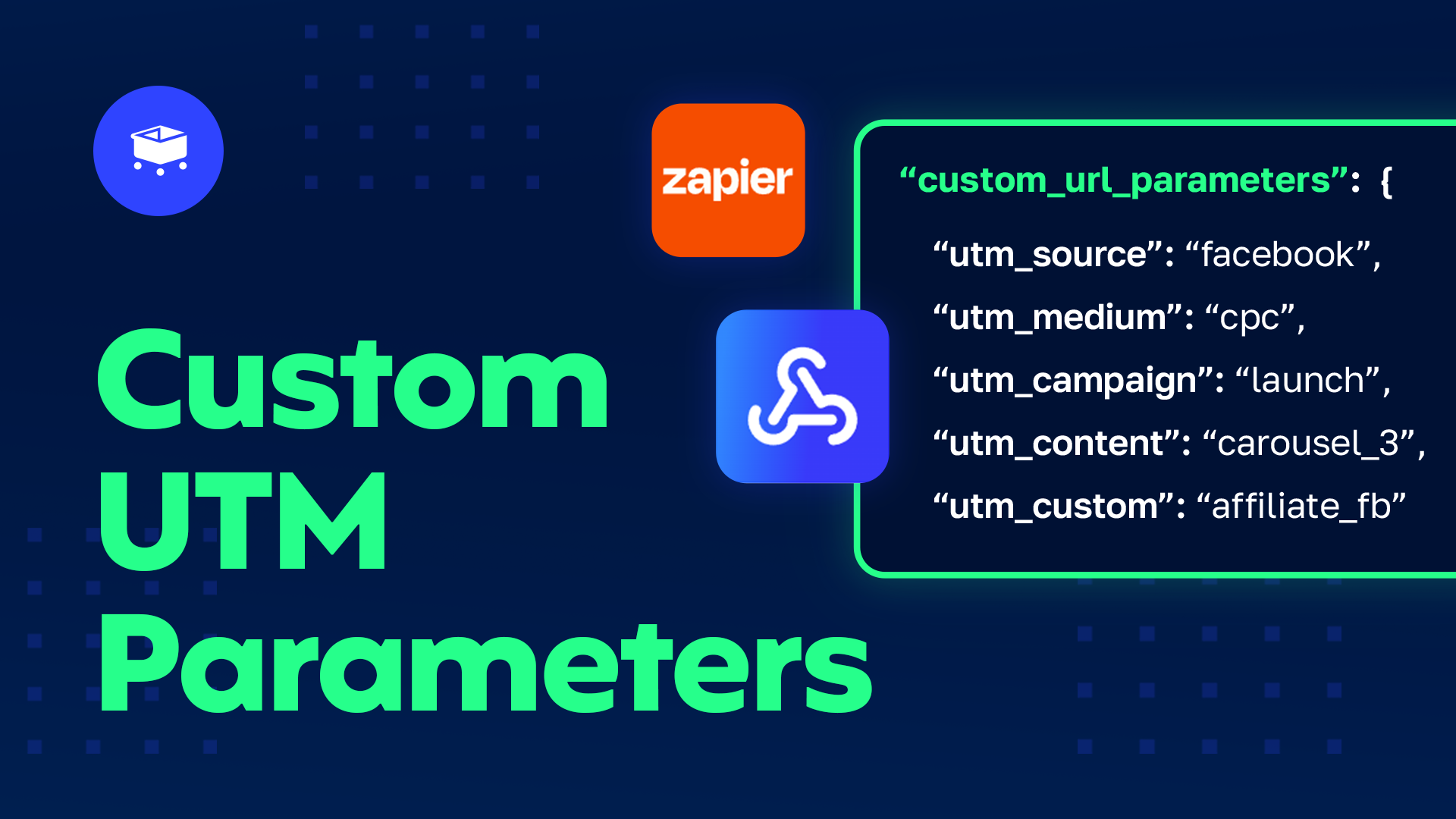 zapier

Custom UTM Parameters

“custom_url_parameters”: {
“utm_source”: “facebook”,
“utm_medium”: “cpc”,
“utm_campaign”: “launch”,
“utm_content”: “carousel_3”,
“utm_custom”: “affiliate_fb”